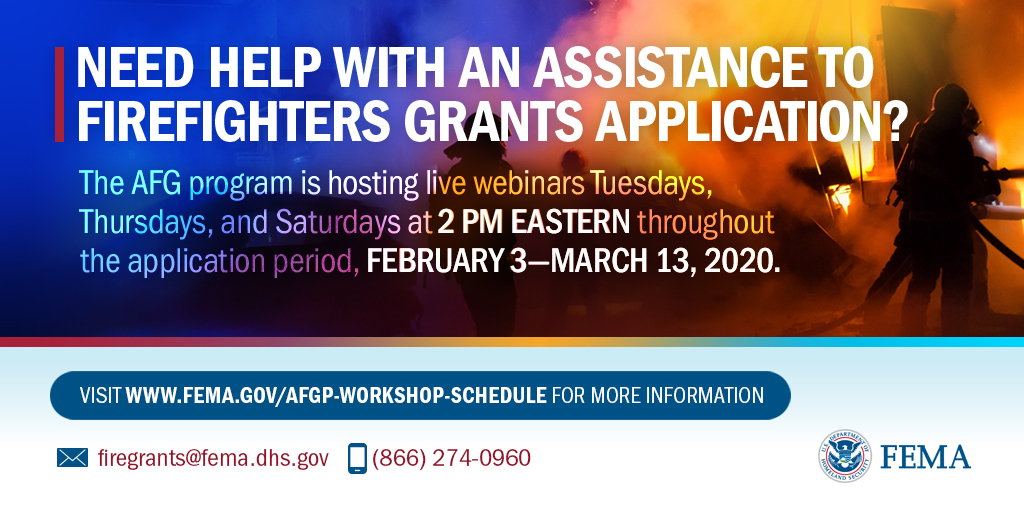 NEED HELP WITH AN ASSISTANCE TO FIREFIGHTERS GRANTS APPLICATION?

The AFG program is hosting live webinars Tuesdays, Thursdays, and Saturdays at 2 PM EASTERN throughout the application period, FEBRUARY 3—MARCH 13, 2020.

VISIT WWW.FEMA.GOV/AFGP-WORKSHOP-SCHEDULE FOR MORE INFORMATION

firegrants@fema.dhs.gov (866) 274-0960

U.S. DEPARTMENT OF HOMELAND SECURITY FEMA